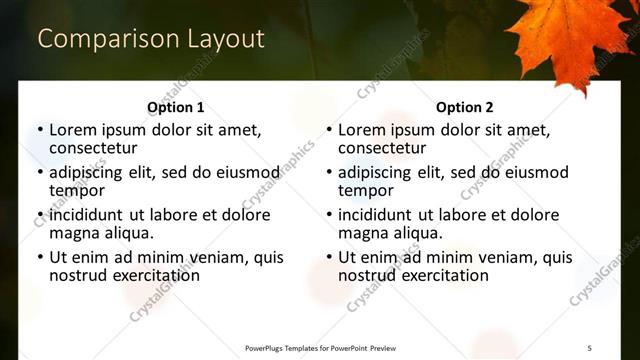 Comparison Layout

Option 1

• Lorem ipsum dolor sit amet, consectetur
• adipiscing elit, sed do eiusmod tempor
• incididunt ut labore et dolore magna aliqua.
• Ut enim ad minim veniam, quis nostrud exercitation

Option 2

• Lorem ipsum dolor sit amet, consectetur
• adipiscing elit, sed do eiusmod tempor
• incididunt ut labore et dolore magna aliqua.
• Ut enim ad minim veniam, quis nostrud exercitation

CrystalGraphics

PowerPlugs Templates for PowerPoint Preview

5